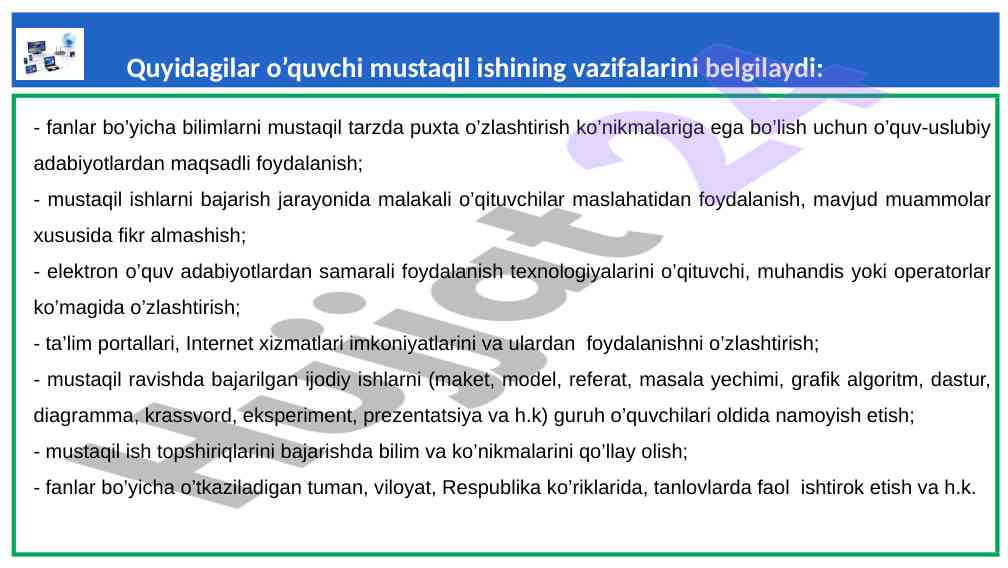 Quyidagilar o’quvchi mustaqil ishining vazifalarini belgilaydi:

- fanlar bo’yicha bilimlarni mustaqil tarzda puxta o’zlashtirish ko’nikmalariga ega bo’lish uchun o’quv-uslubiy adabiyotlardan maqsadli foydalanish;

- mustaqil ishlarni bajarish jarayonida malakali o’qituvchilar maslahatidan foydalanish, mavjud muammolar xususida fikr almashish;

- elektron o’quv adabiyotlardan samarali foydalanish texnologiyalarini o’qituvchi, muhandis yoki operatorlar ko’magida o’zlashtirish;

- ta’lim portallari, Internet xizmatlari imkoniyatlarini va ulardan foydalanishni o’zlashtirish;

- mustaqil ravishda bajarilgan ijodiy ishlarni (maket, model, referat, masala yechimi, grafik algoritm, dastur, diagramma, krassvord, eksperiment, prezentatsiya va h.k) guruh o’quvchilari oldida namoyish etish;

- mustaqil ish topshiriqlarini bajarishda bilim va ko’nikmalarini qo’llay olish;

- fanlar bo’yicha o’tkaziladigan tuman, viloyat, Respublika ko’riklarida, tanlovlarda faol ishtirok etish va h.k.

Hujjat 24